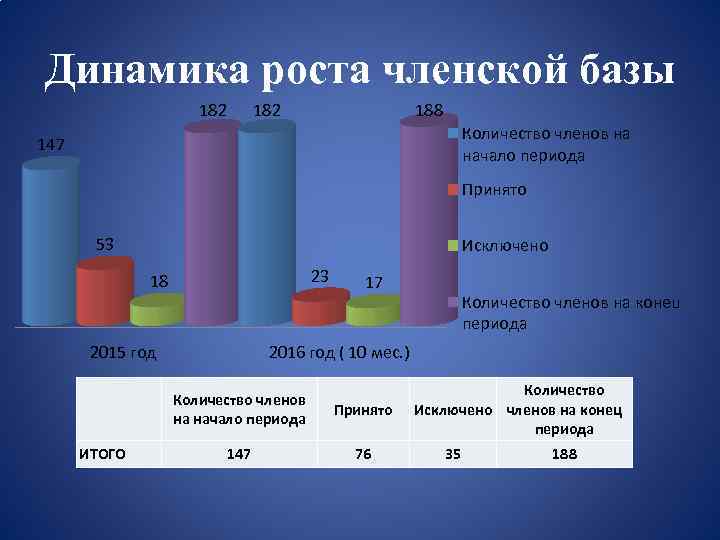 Динамика роста членской базы

147
53
18
182
182
23
17
188

2015 год
2016 год ( 10 мес.)

Количество членов на начало периода
Принято
Исключено
Количество членов на конец периода

| | Количество членов на начало периода | Принято | Исключено | Количество членов на конец периода |
|---|---|---|---|---|
| ИТОГО | 147 | 76 | 35 | 188 |